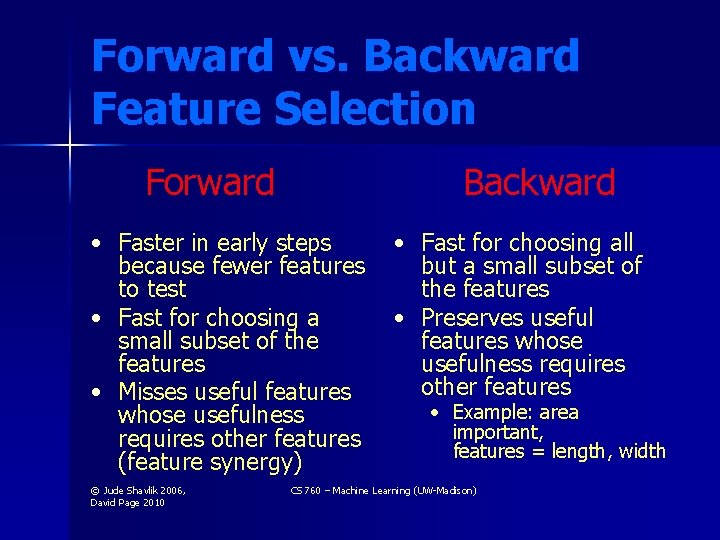 Forward vs. Backward Feature Selection

Forward

• Faster in early steps because fewer features to test
• Fast for choosing a small subset of the features
• Misses useful features whose usefulness requires other features (feature synergy)

Backward

• Fast for choosing all but a small subset of the features
• Preserves useful features whose usefulness requires other features
  • Example: area important, features = length, width

© Jude Shavlik 2006, David Page 2010

CS 760 – Machine Learning (UW-Madison)